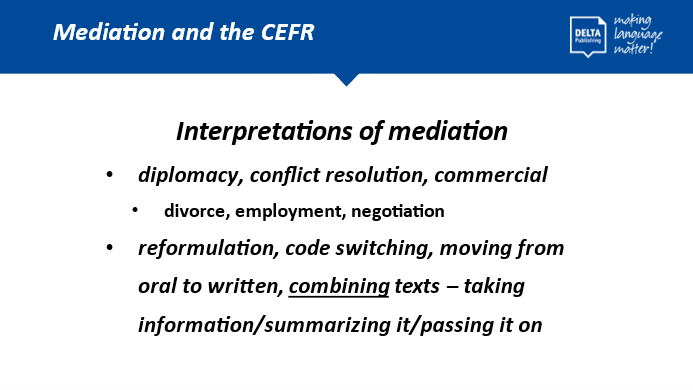 Mediation and the CEFR

DELTA Publishing

making language matter!

Interpretations of mediation

• diplomacy, conflict resolution, commercial
  • divorce, employment, negotiation
• reformulation, code switching, moving from oral to written, combining texts – taking information/summarizing it/passing it on